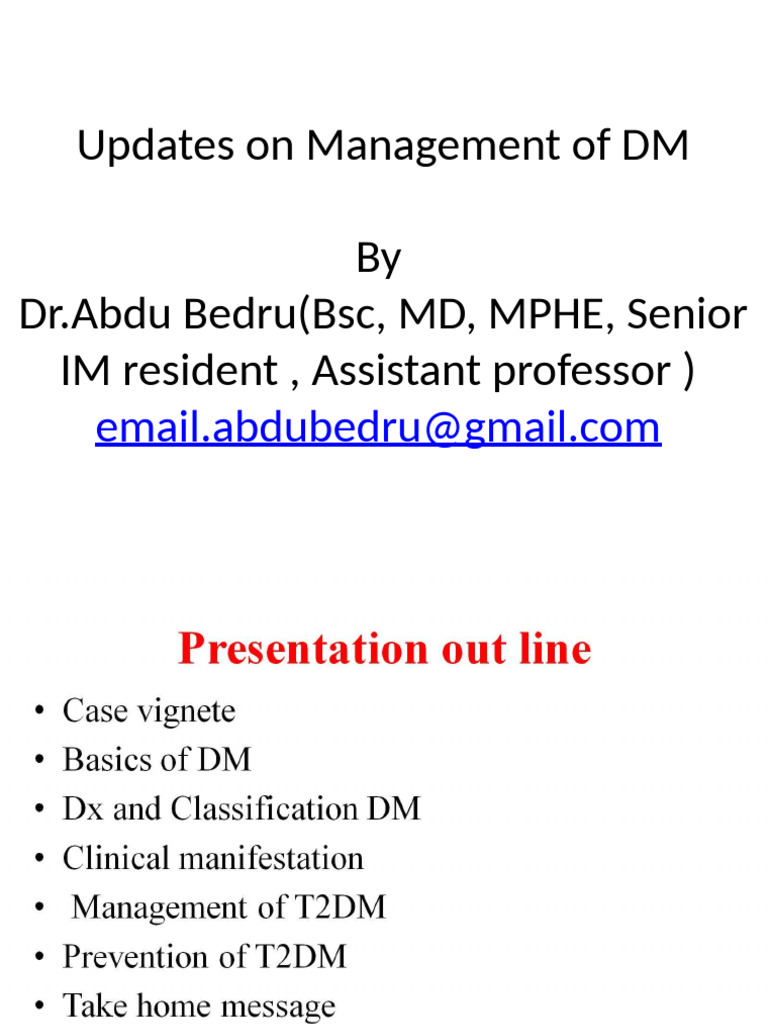 Updates on Management of DM

By
Dr.Abdu Bedru(Bsc, MD, MPHE, Senior IM resident , Assistant professor )
email.abdubedru@gmail.com

Presentation out line

• Case vignete
• Basics of DM
• Dx and Classification DM
• Clinical manifestation
• Management of T2DM
• Prevention of T2DM
• Take home message